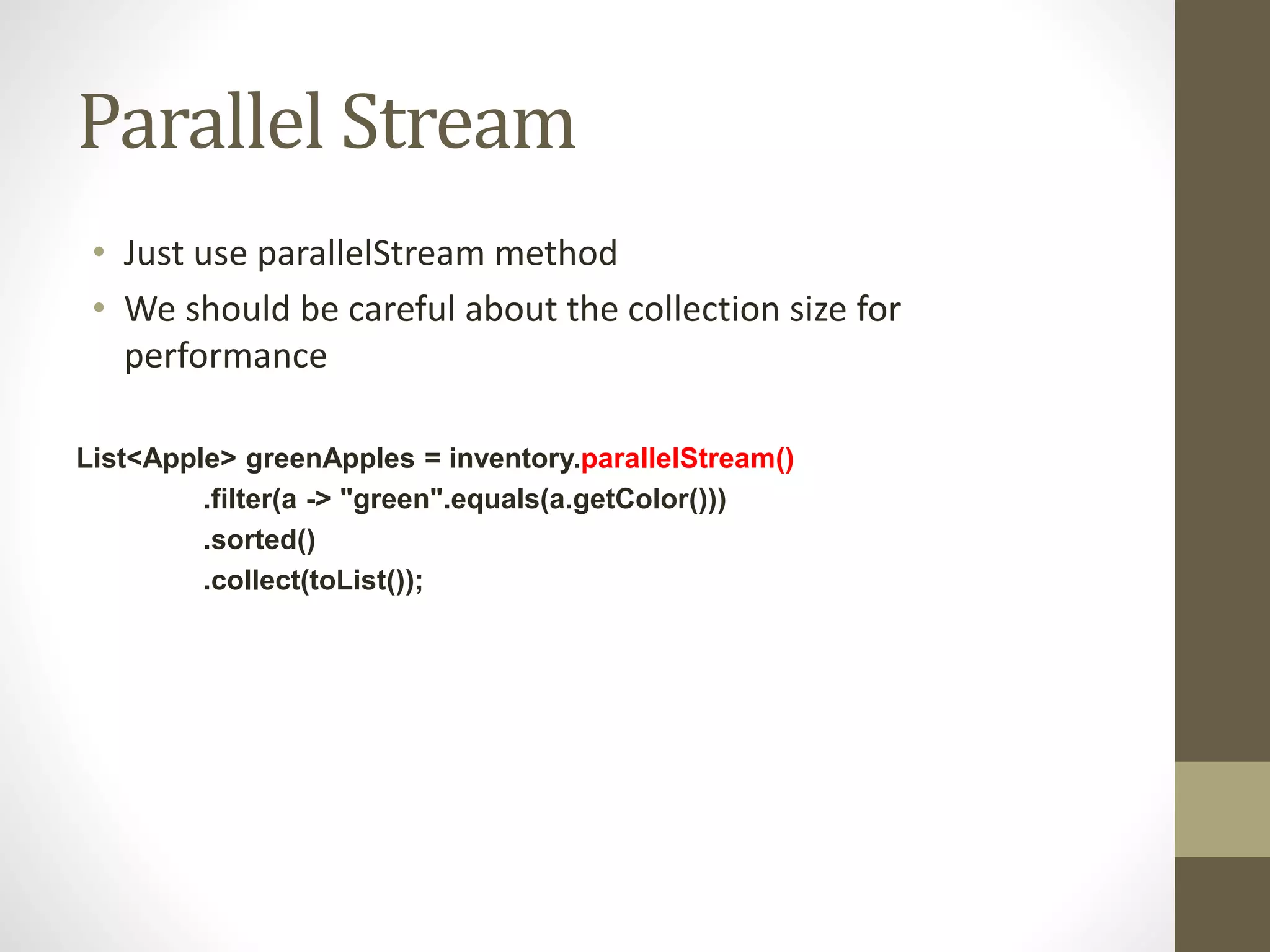 Parallel Stream

• Just use parallelStream method
• We should be careful about the collection size for performance

List<Apple> greenApples = inventory.parallelStream()
.filter(a -> "green".equals(a.getColor()))
.sorted()
.collect(toList());